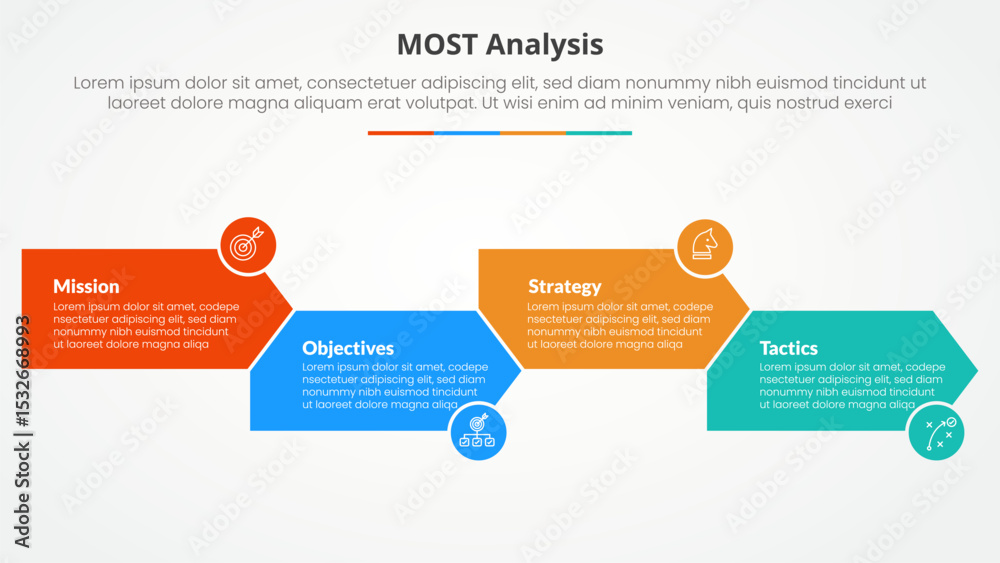 MOST Analysis

Lorem ipsum dolor sit amet, consectetuer adipiscing elit, sed diam nonummy nibh euismod tincidunt ut laoreet dolore magna aliquam erat volutpat. Ut wisi enim ad minim veniam, quis nostrud exerci

Mission
Lorem ipsum dolor sit amet, codepe nsectetuer adipiscing elit, sed diam nonummy nibh euismod tincidunt ut laoreet dolore magna aliqa

Objectives
Lorem ipsum dolor sit amet, codepe nsectetuer adipiscing elit, sed diam nonummy nibh euismod tincidunt ut laoreet dolore magna aliqa

Strategy
Lorem ipsum dolor sit amet, codepe nsectetuer adipiscing elit, sed diam nonummy nibh euismod tincidunt ut laoreet dolore magna aliqa

Tactics
Lorem ipsum dolor sit amet, codepe nsectetuer adipiscing elit, sed diam nonummy nibh euismod tincidunt ut laoreet dolore magna aliqa

Adobe Stock | #1532668993